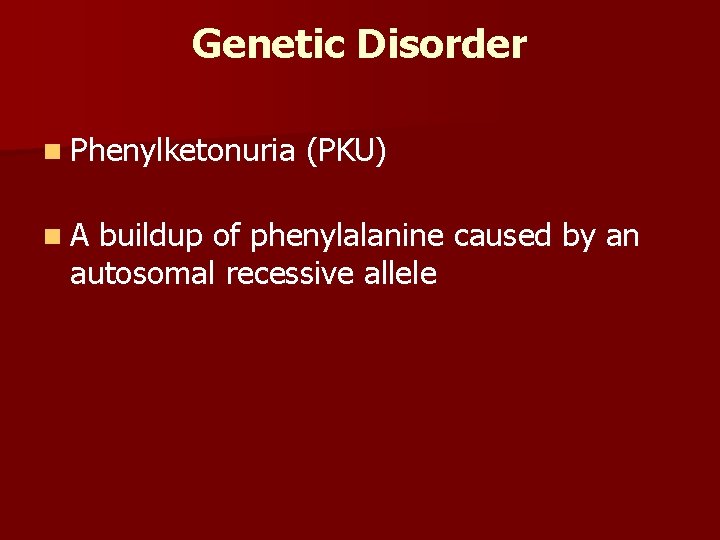 Genetic Disorder

Phenylketonuria (PKU)

A buildup of phenylalanine caused by an autosomal recessive allele